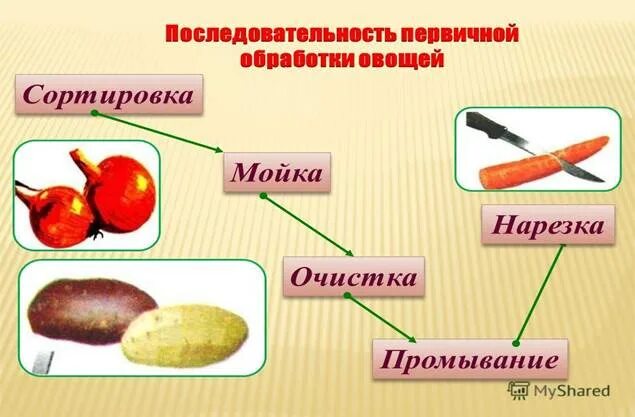 Последовательность первичной обработки овощей

Сортировка

Мойка

Очистка

Промывание

Нарезка

MyShared